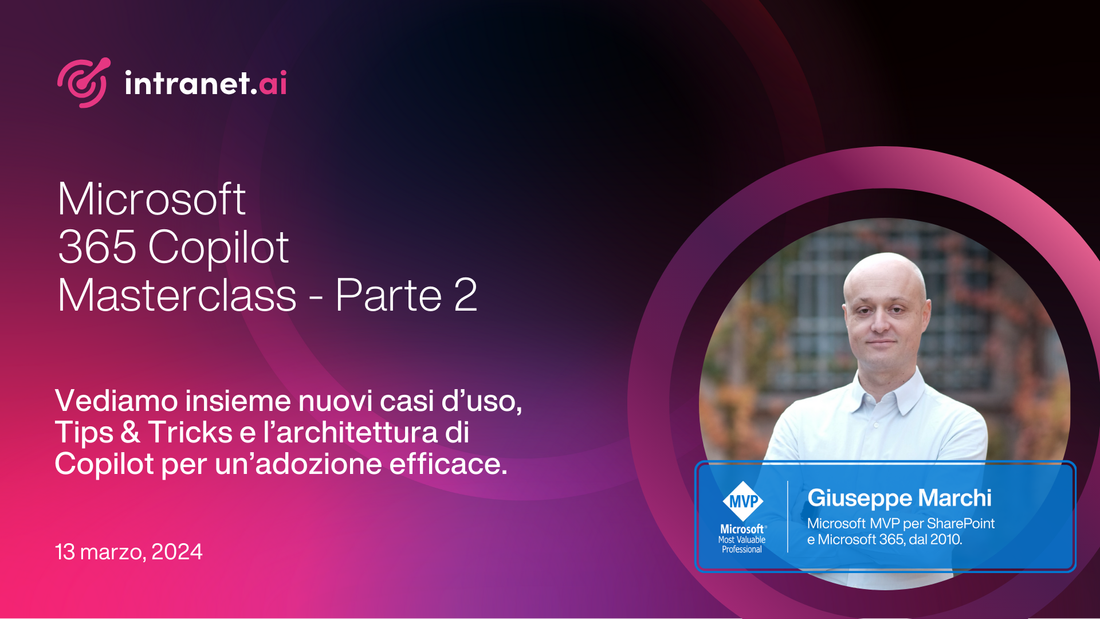 intranet.ai

Microsoft 365 Copilot Masterclass - Parte 2

Vediamo insieme nuovi casi d'uso, Tips & Tricks e l'architettura di Copilot per un'adozione efficace.

13 marzo, 2024

MVP
Microsoft
Most Valuable Professional

Giuseppe Marchi
Microsoft MVP per SharePoint e Microsoft 365, dal 2010.